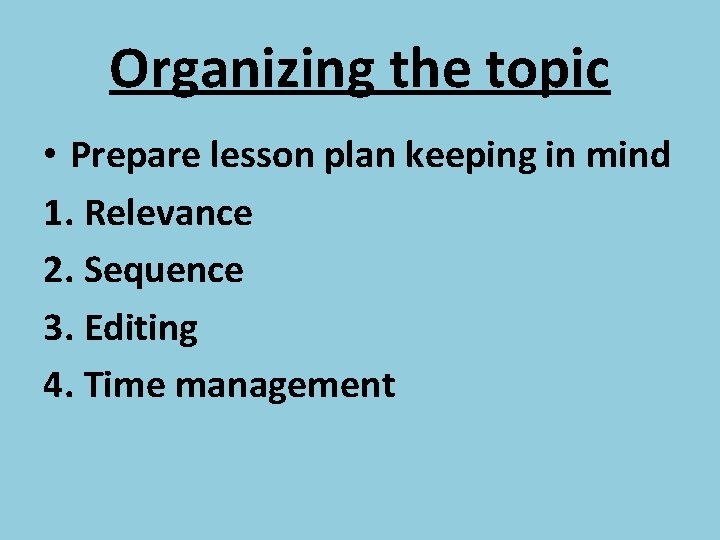 Organizing the topic

• Prepare lesson plan keeping in mind

1. Relevance
2. Sequence
3. Editing
4. Time management